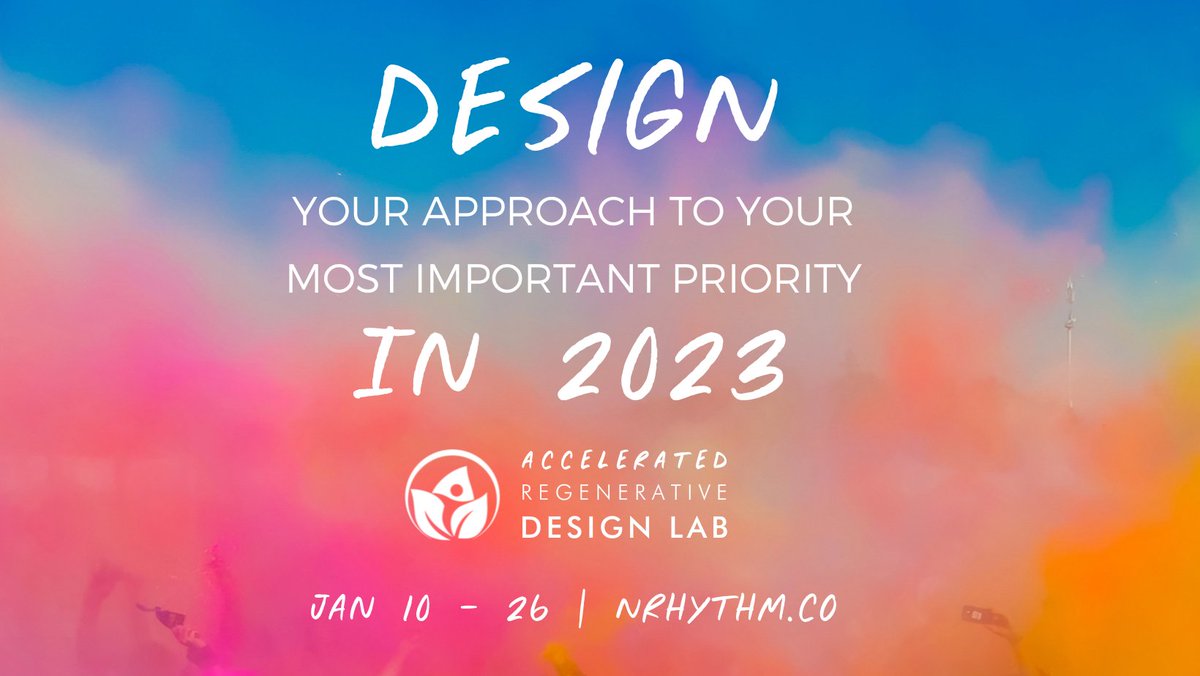 DESIGN

YOUR APPROACH TO YOUR MOST IMPORTANT PRIORITY

IN 2023

ACCELERATED
REGENERATIVE
DESIGN LAB

JAN 10 - 26 | NRHYTHM.CO